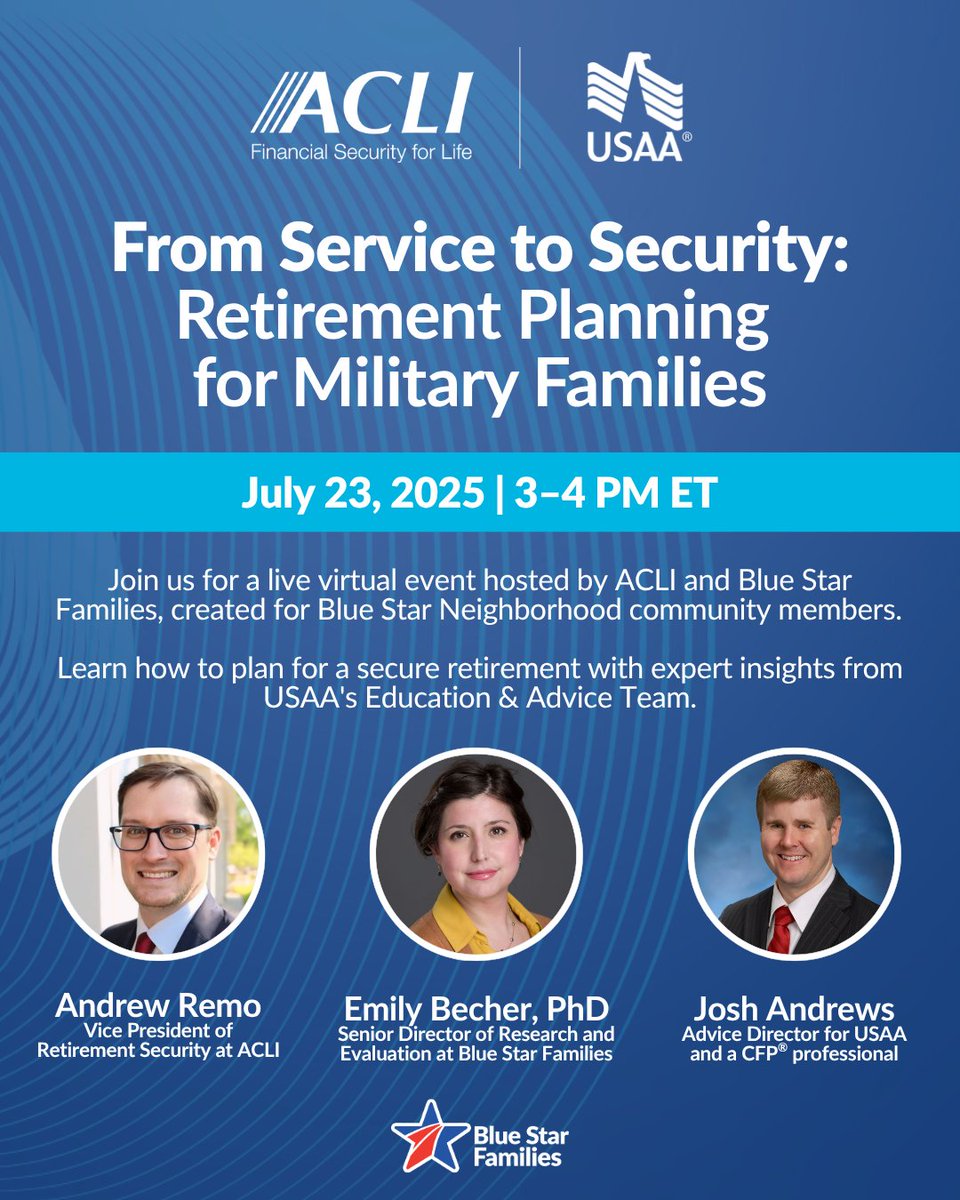 ACLI
Financial Security for Life

USAA®

From Service to Security: Retirement Planning for Military Families

July 23, 2025 | 3–4 PM ET

Join us for a live virtual event hosted by ACLI and Blue Star Families, created for Blue Star Neighborhood community members.

Learn how to plan for a secure retirement with expert insights from USAA's Education & Advice Team.

Andrew Remo
Vice President of Retirement Security at ACLI

Emily Becher, PhD
Senior Director of Research and Evaluation at Blue Star Families

Josh Andrews
Advice Director for USAA and a CFP® professional

Blue Star Families